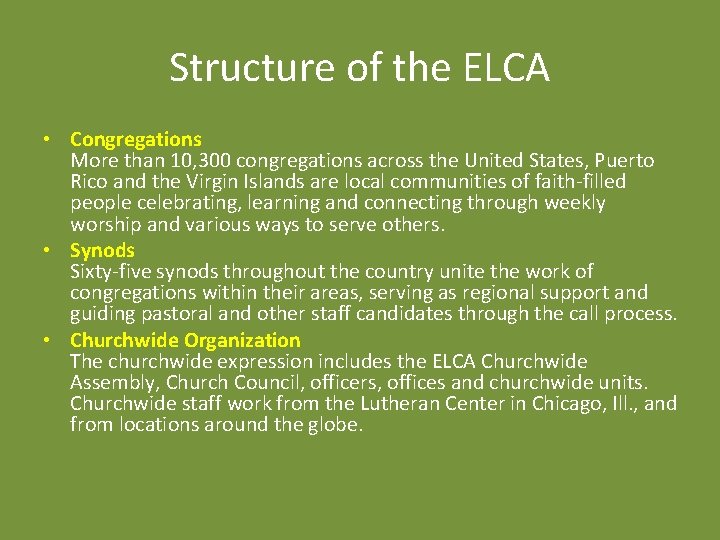 Structure of the ELCA

• Congregations
More than 10,300 congregations across the United States, Puerto Rico and the Virgin Islands are local communities of faith-filled people celebrating, learning and connecting through weekly worship and various ways to serve others.

• Synods
Sixty-five synods throughout the country unite the work of congregations within their areas, serving as regional support and guiding pastoral and other staff candidates through the call process.

• Churchwide Organization
The churchwide expression includes the ELCA Churchwide Assembly, Church Council, officers, offices and churchwide units. Churchwide staff work from the Lutheran Center in Chicago, Ill., and from locations around the globe.